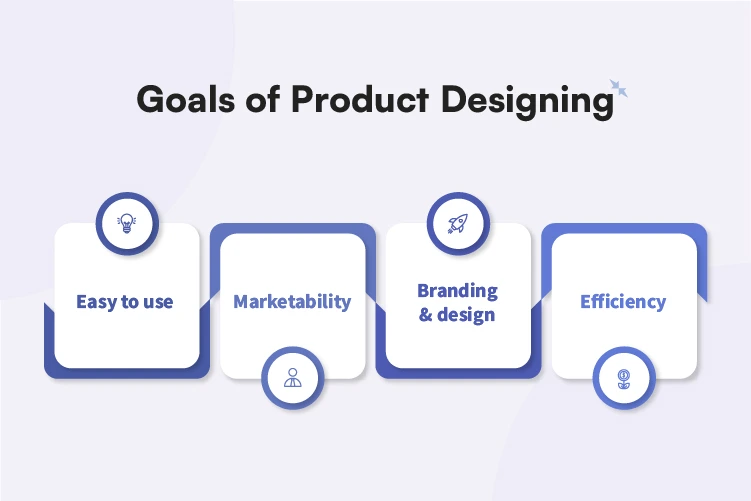 Goals of Product Designing

Easy to use

Marketability

Branding & design

Efficiency